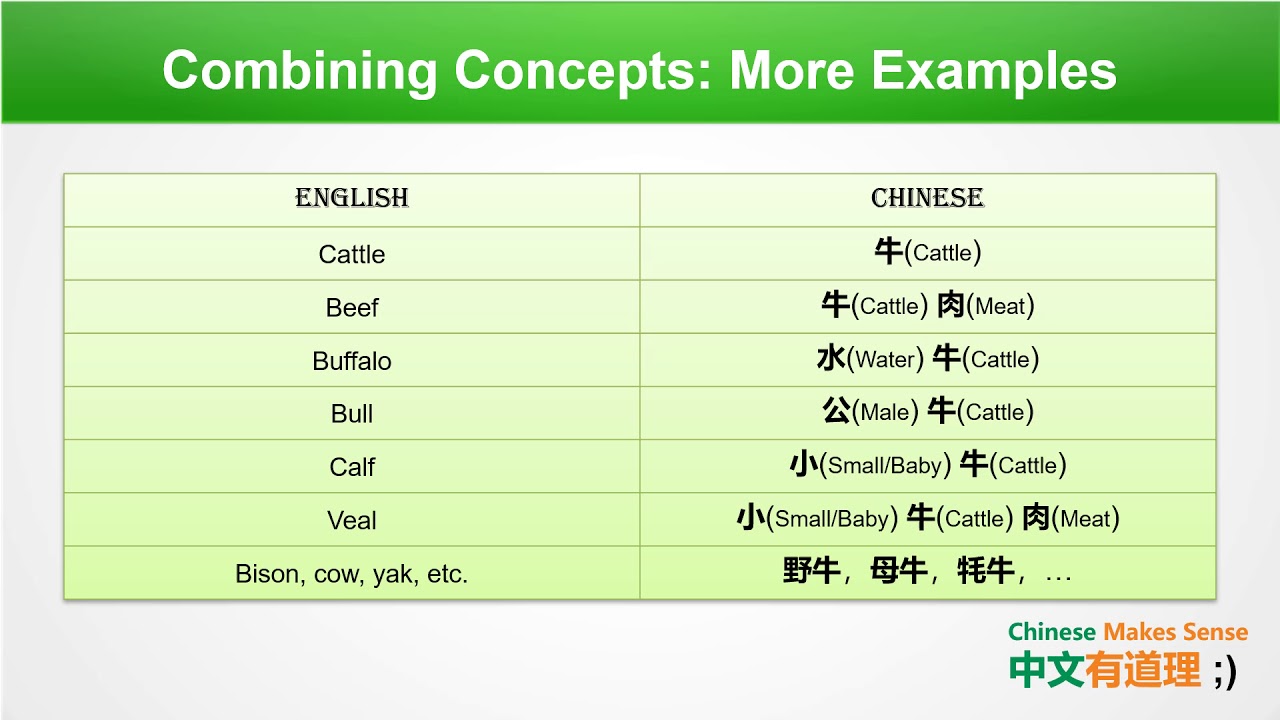 Combining Concepts: More Examples

| ENGLISH | CHINESE |
|---|---|
| Cattle | 牛(Cattle) |
| Beef | 牛(Cattle) 肉(Meat) |
| Buffalo | 水(Water) 牛(Cattle) |
| Bull | 公(Male) 牛(Cattle) |
| Calf | 小(Small/Baby) 牛(Cattle) |
| Veal | 小(Small/Baby) 牛(Cattle) 肉(Meat) |
| Bison, cow, yak, etc. | 野牛，母牛，牦牛，… |

Chinese Makes Sense
中文有道理 ;)